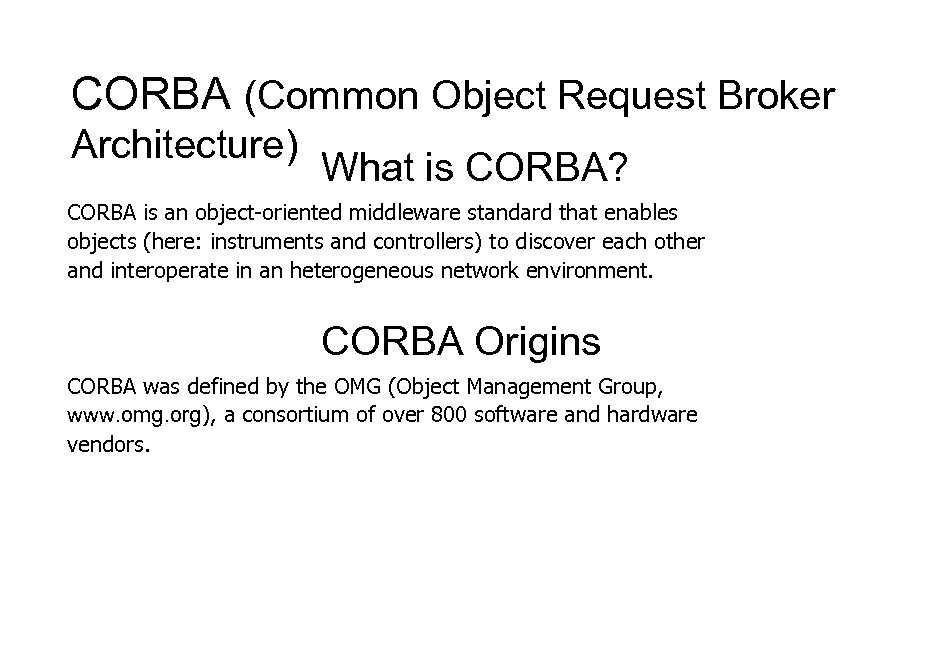 CORBA (Common Object Request Broker Architecture)

What is CORBA?

CORBA is an object-oriented middleware standard that enables objects (here: instruments and controllers) to discover each other and interoperate in an heterogeneous network environment.

CORBA Origins

CORBA was defined by the OMG (Object Management Group, www.omg.org), a consortium of over 800 software and hardware vendors.